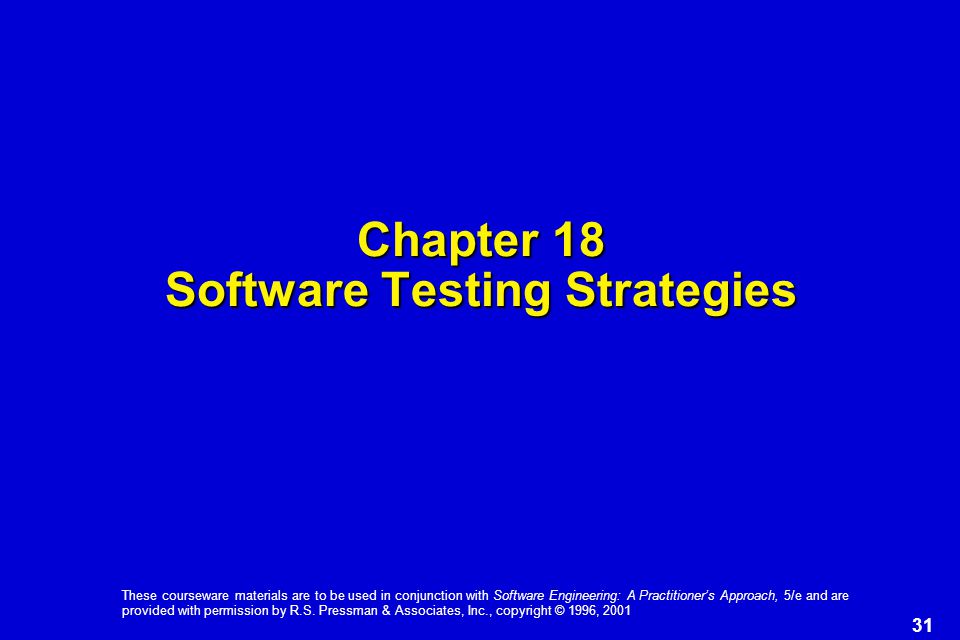 Chapter 18
Software Testing Strategies

These courseware materials are to be used in conjunction with Software Engineering: A Practitioner's Approach, 5/e and are provided with permission by R.S. Pressman & Associates, Inc., copyright © 1996, 2001

31